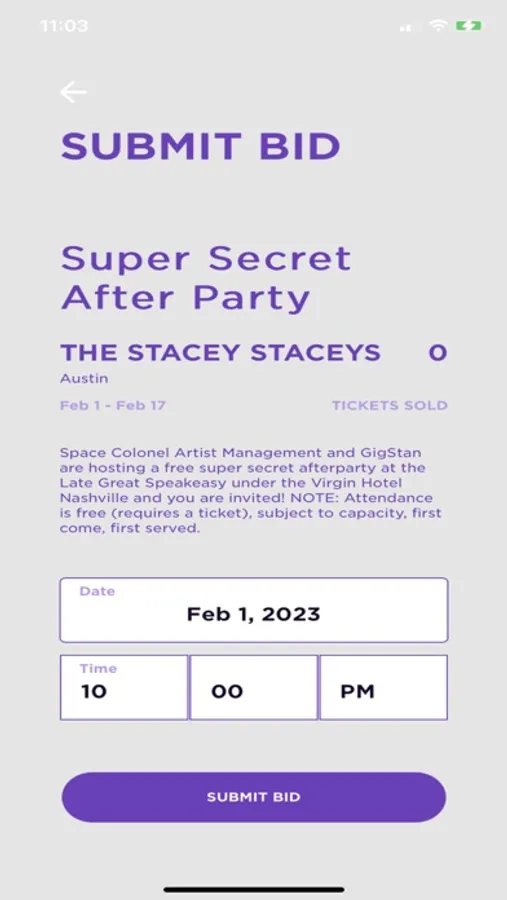 11:03

SUBMIT BID

Super Secret After Party

THE STACEY STACEYS 0

Austin

Feb 1 - Feb 17 TICKETS SOLD

Space Colonel Artist Management and GigStan are hosting a free super secret afterparty at the Late Great Speakeasy under the Virgin Hotel Nashville and you are invited! NOTE: Attendance is free (requires a ticket), subject to capacity, first come, first served.

Date
Feb 1, 2023

Time
10 00 PM

SUBMIT BID